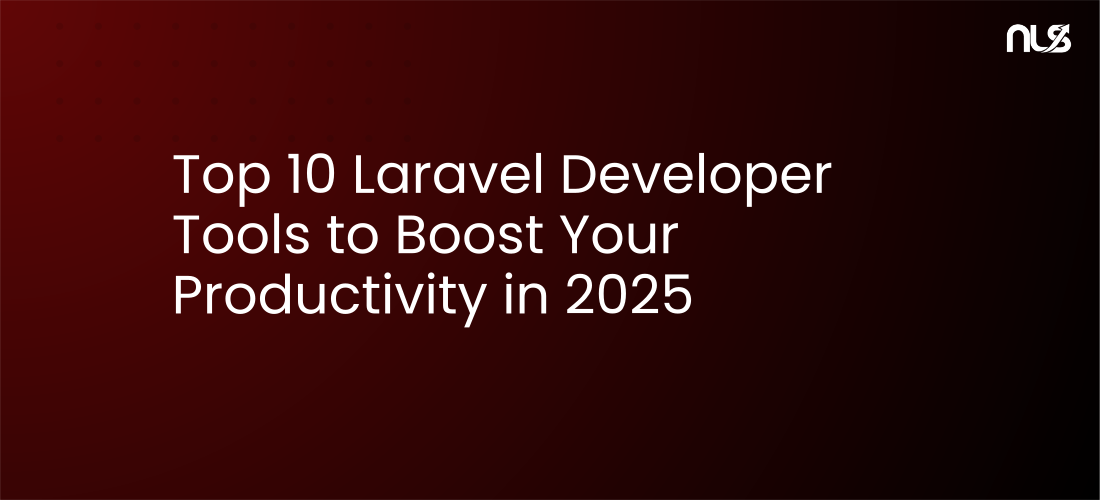 NLS

Top 10 Laravel Developer Tools to Boost Your Productivity in 2025